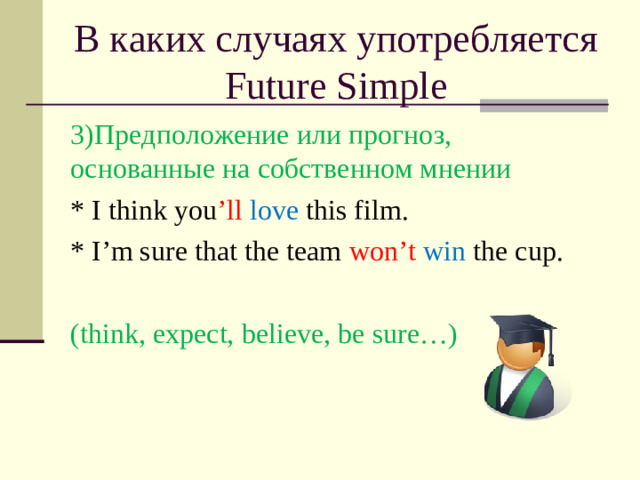 В каких случаях употребляется Future Simple

3)Предположение или прогноз, основанные на собственном мнении

* I think you’ll love this film.

* I’m sure that the team won’t win the cup.

(think, expect, believe, be sure…)